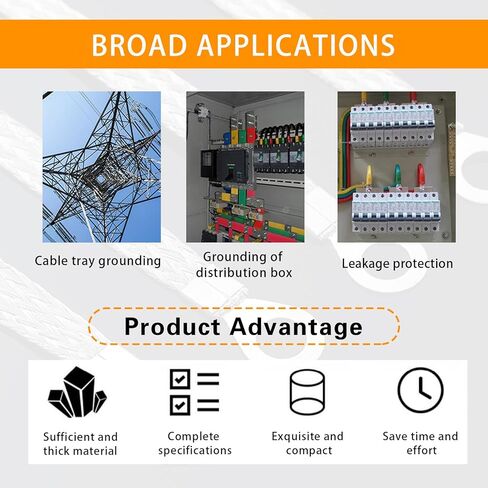 BROAD APPLICATIONS

Cable tray grounding

Grounding of distribution box

Leakage protection

Product Advantage

Sufficient and thick material

Complete specifications

Exquisite and compact

Save time and effort